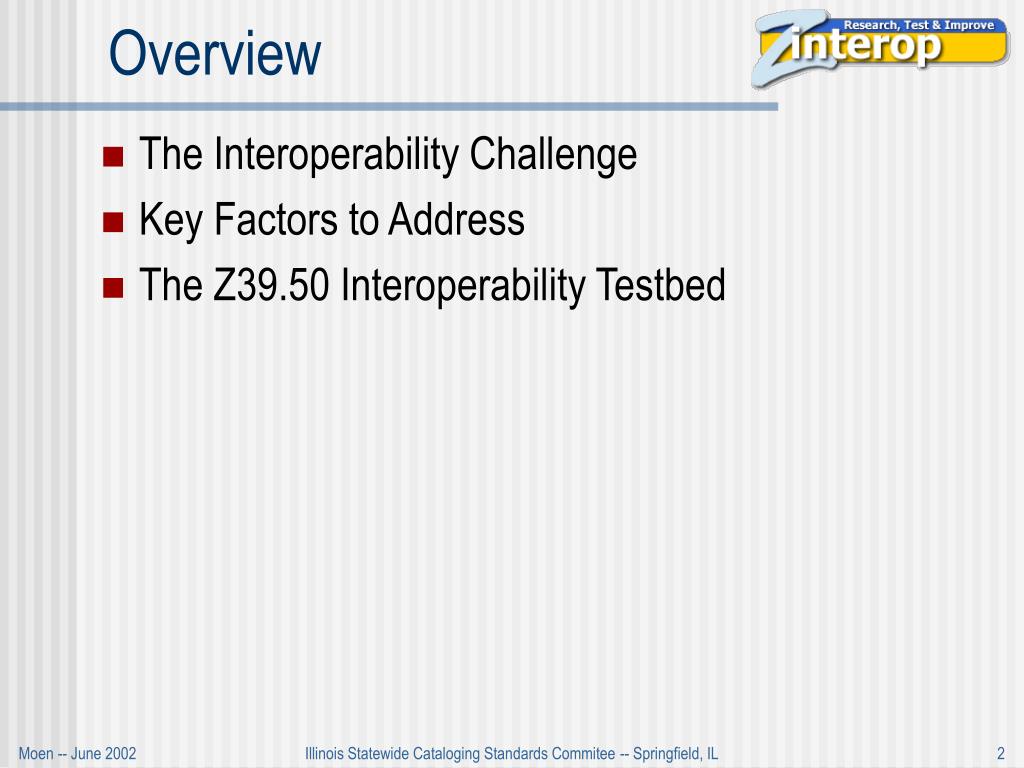 Overview

Research, Test & Improve
Zinterop

- The Interoperability Challenge
- Key Factors to Address
- The Z39.50 Interoperability Testbed

Moen -- June 2002

Illinois Statewide Cataloging Standards Commitee -- Springfield, IL

2